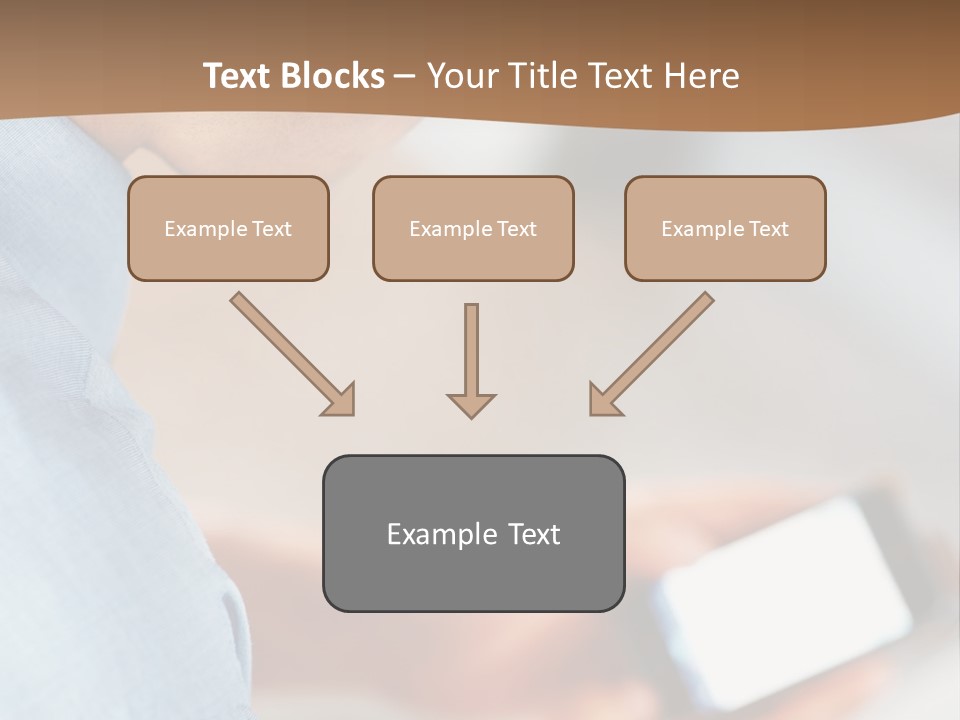 Text Blocks – Your Title Text Here

Example Text

Example Text

Example Text

Example Text